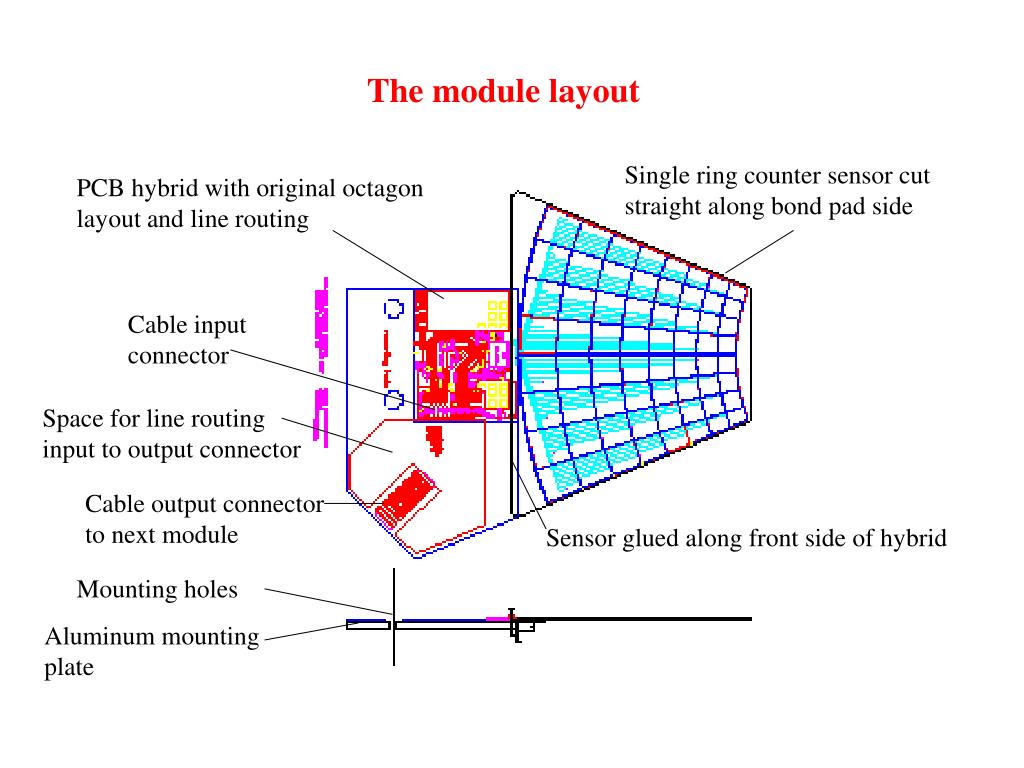 The module layout

PCB hybrid with original octagon layout and line routing

Single ring counter sensor cut straight along bond pad side

Cable input connector

Space for line routing input to output connector

Cable output connector to next module

Sensor glued along front side of hybrid

Mounting holes

Aluminum mounting plate